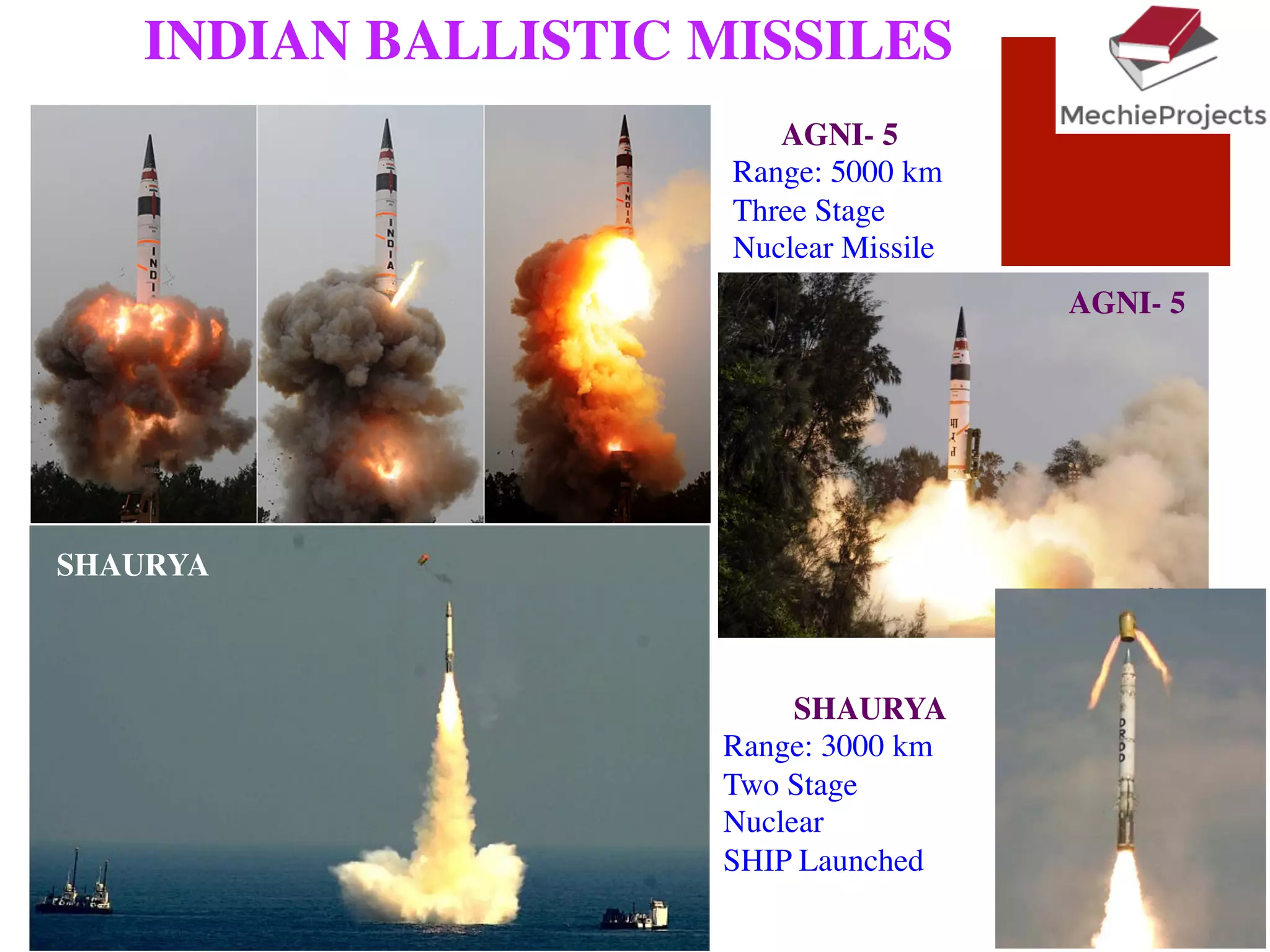 INDIAN BALLISTIC MISSILES

MechieProjects

INDIA

INDIA

INDIA

AGNI- 5
Range: 5000 km
Three Stage
Nuclear Missile

AGNI- 5

भारत

SHAURYA

SHAURYA
Range: 3000 km
Two Stage
Nuclear
SHIP Launched

DRDO